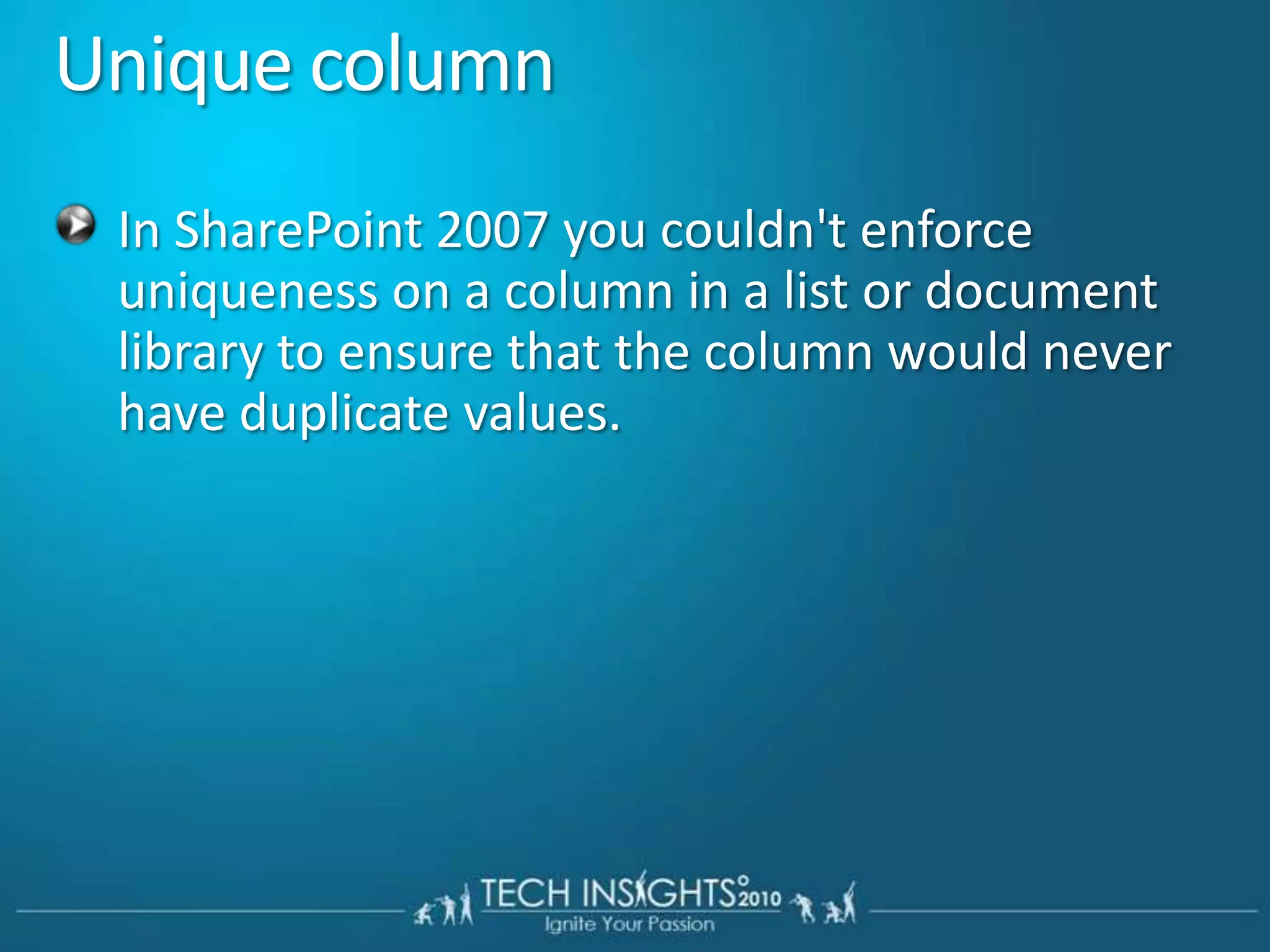 Unique column

In SharePoint 2007 you couldn't enforce uniqueness on a column in a list or document library to ensure that the column would never have duplicate values.

TECH INSIGHTS 2010
Ignite Your Passion